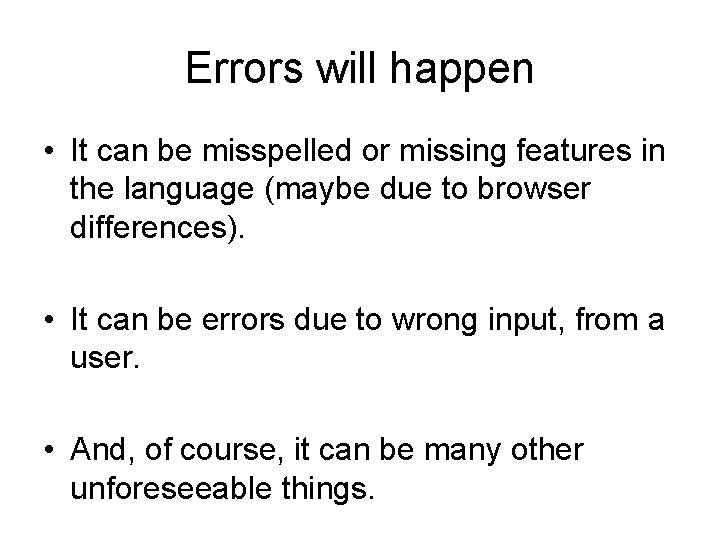 Errors will happen

• It can be misspelled or missing features in the language (maybe due to browser differences).

• It can be errors due to wrong input, from a user.

• And, of course, it can be many other unforeseeable things.